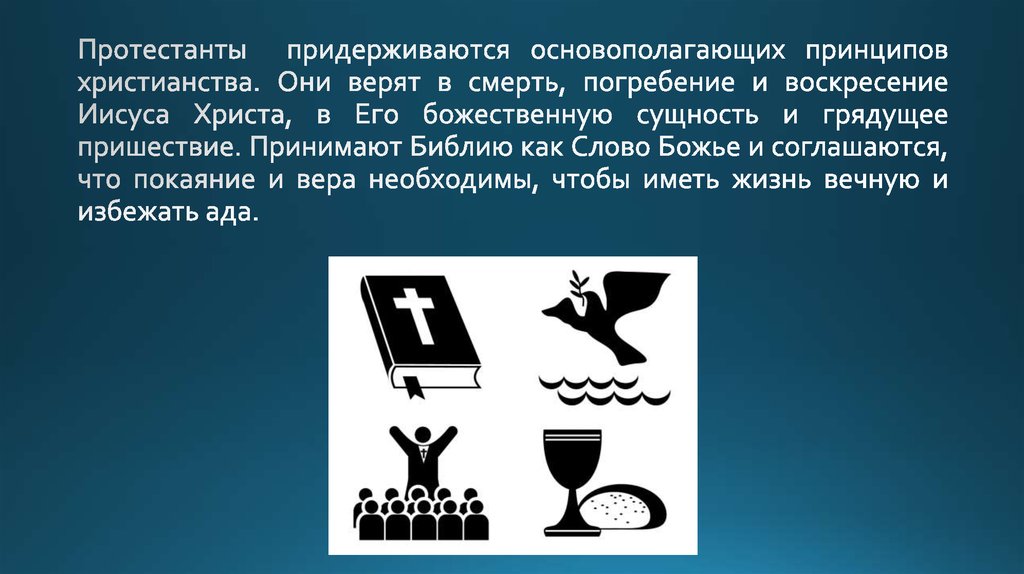 Протестанты придерживаются основополагающих принципов христианства. Они верят в смерть, погребение и воскресение Иисуса Христа, в Его божественную сущность и грядущее пришествие. Принимают Библию как Слово Божье и соглашаются, что покаяние и вера необходимы, чтобы иметь жизнь вечную и избежать ада.